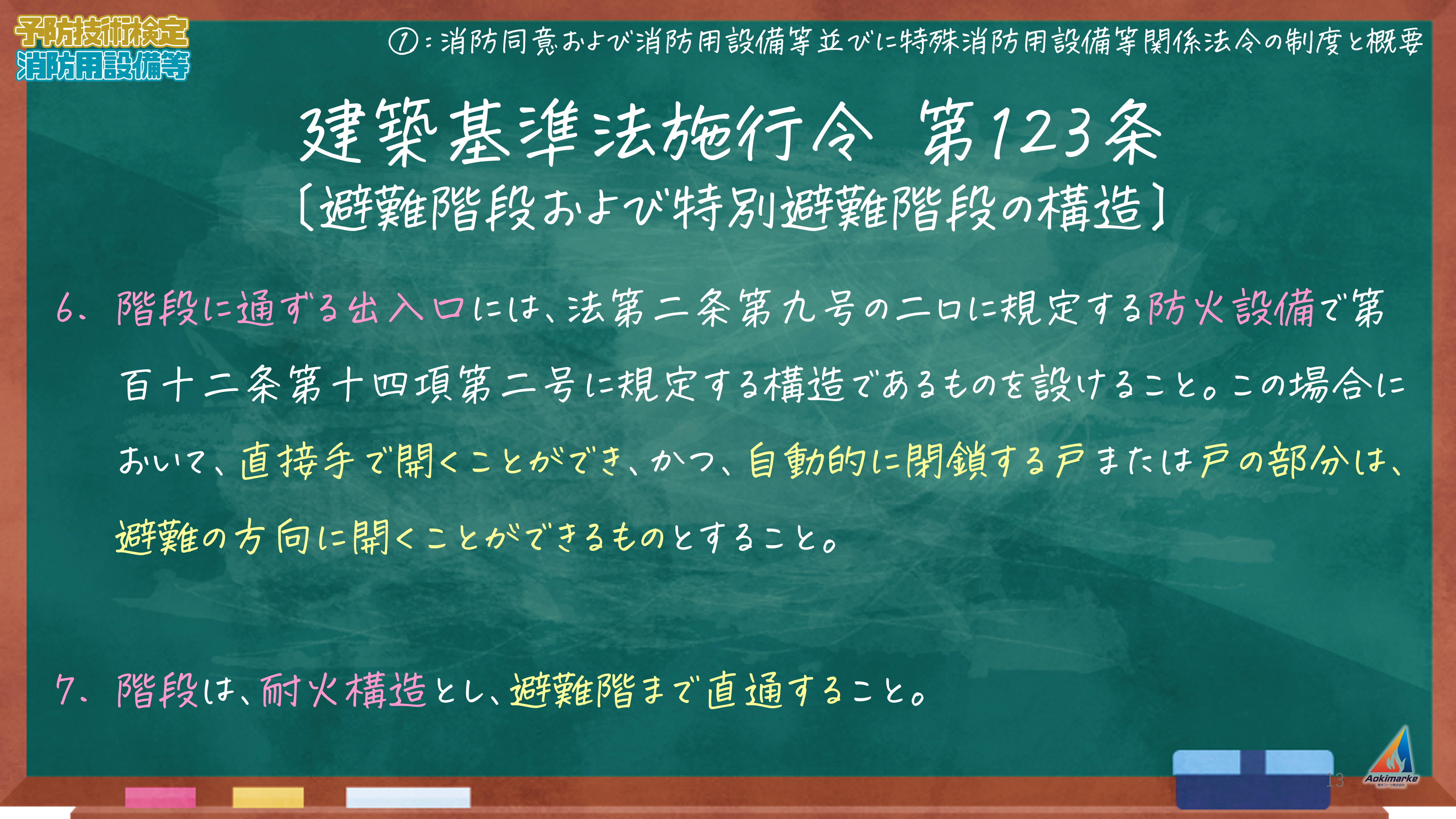 予防技術検定
消防用設備等

①：消防同意および消防用設備等並びに特殊消防用設備等関係法令の制度と概要

建築基準法施行令 第123条
〔避難階段および特別避難階段の構造〕

6. 階段に通ずる出入口には、法第二条第九号の二ロに規定する防火設備で第百十二条第十四項第二号に規定する構造であるものを設けること。この場合において、直接手で開くことができ、かつ、自動的に閉鎖する戸または戸の部分は、避難の方向に開くことができるものとすること。

7. 階段は、耐火構造とし、避難階まで直通すること。

13

Aokimarke